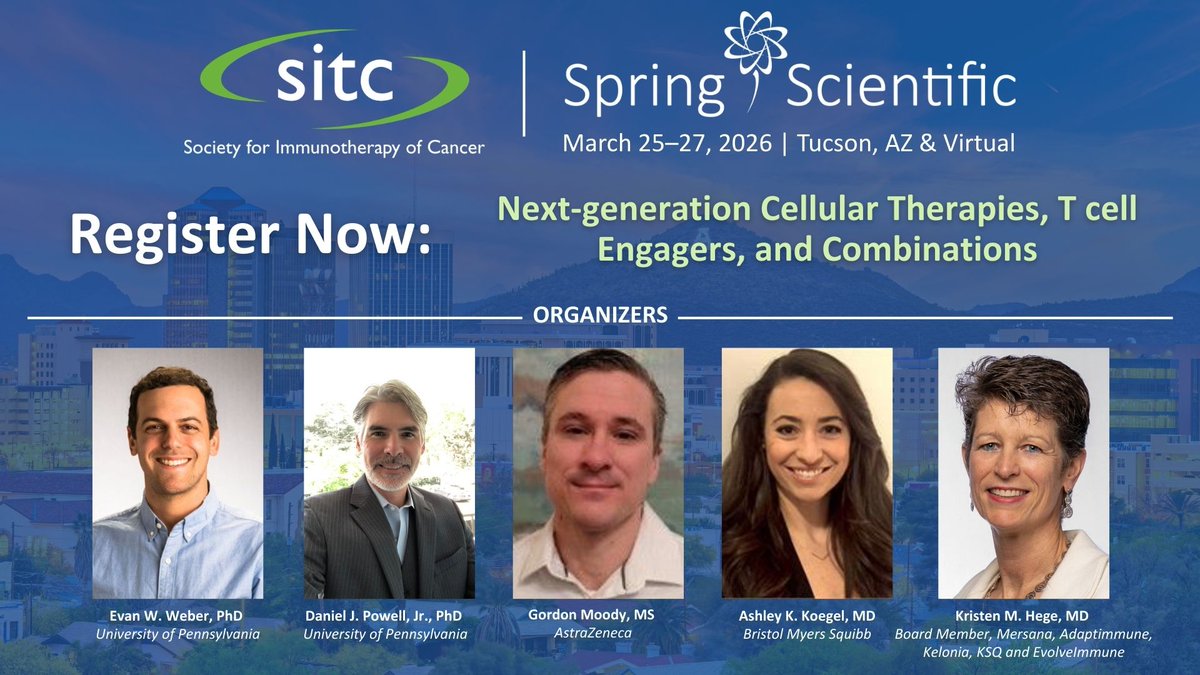 sitc
Society for Immunotherapy of Cancer

Spring Scientific
March 25–27, 2026 | Tucson, AZ & Virtual

Register Now:

Next-generation Cellular Therapies, T cell Engagers, and Combinations

ORGANIZERS

Evan W. Weber, PhD
University of Pennsylvania

Daniel J. Powell, Jr., PhD
University of Pennsylvania

Gordon Moody, MS
AstraZeneca

Ashley K. Koegel, MD
Bristol Myers Squibb

Kristen M. Hege, MD
Board Member, Mersana, Adaptimmune, Kelonia, KSQ and EvolveImmune